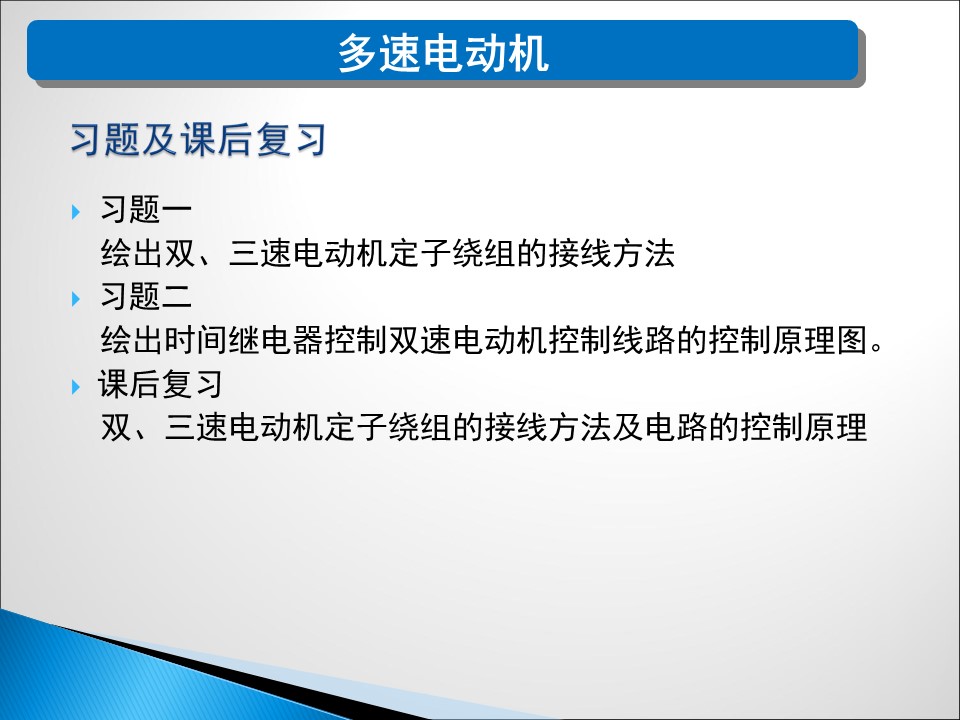 多速电动机

习题及课后复习

习题一
绘出双、三速电动机定子绕组的接线方法

习题二
绘出时间继电器控制双速电动机控制线路的控制原理图。

课后复习
双、三速电动机定子绕组的接线方法及电路的控制原理